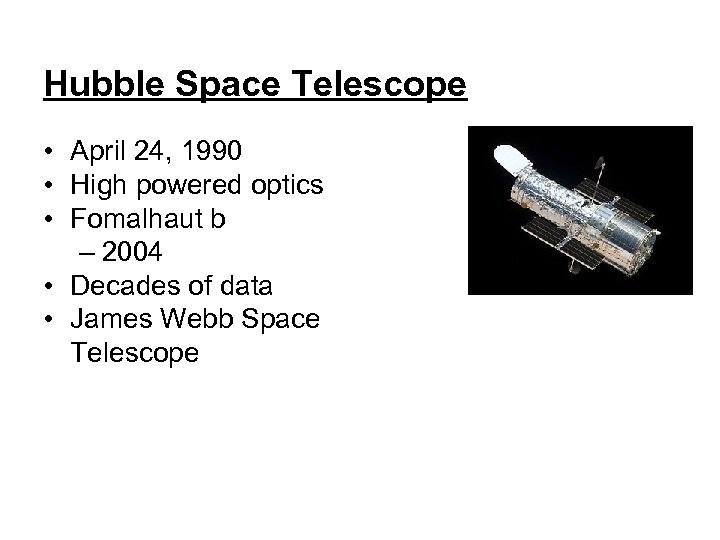 Hubble Space Telescope

• April 24, 1990
• High powered optics
• Fomalhaut b
  – 2004
• Decades of data
• James Webb Space Telescope